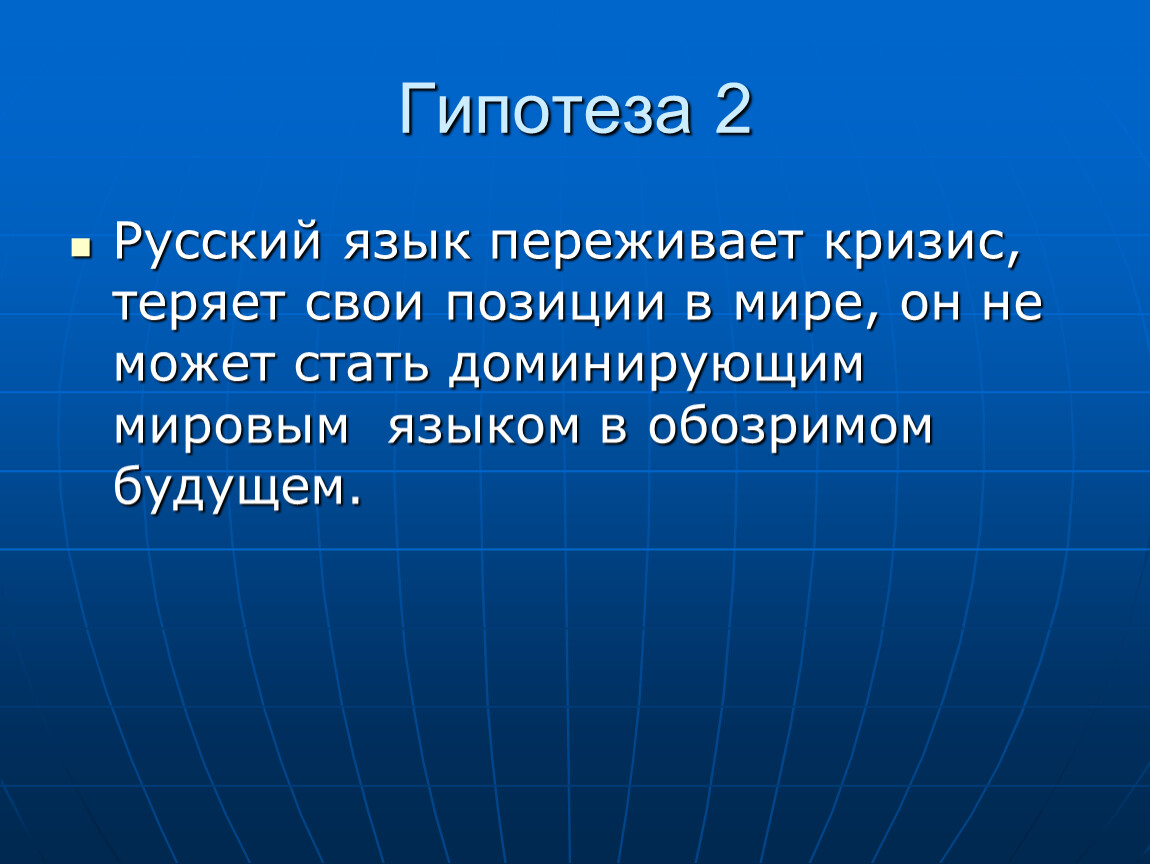 Гипотеза 2

Русский язык переживает кризис, теряет свои позиции в мире, он не может стать доминирующим мировым языком в обозримом будущем.